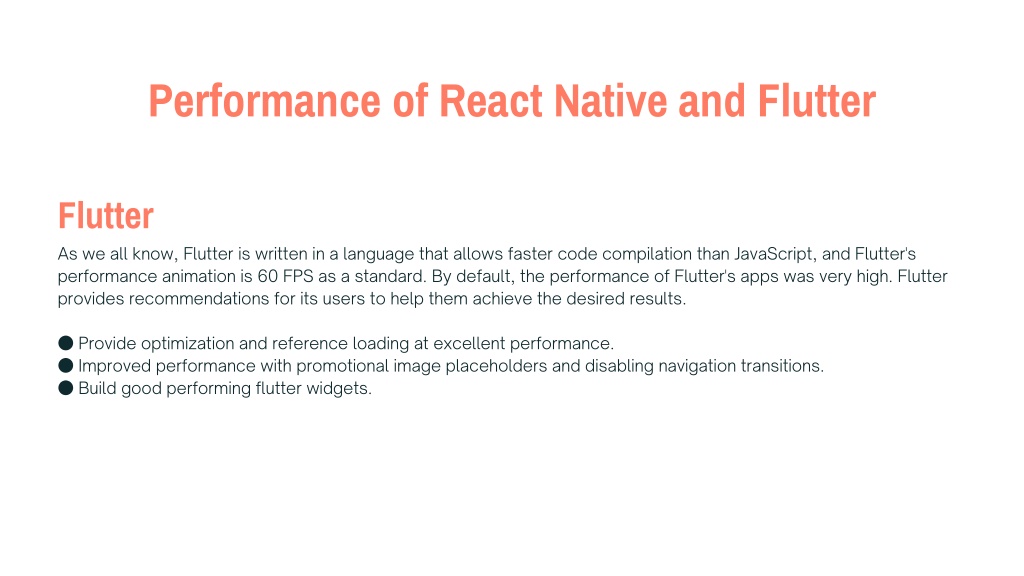 Performance of React Native and Flutter

Flutter

As we all know, Flutter is written in a language that allows faster code compilation than JavaScript, and Flutter's performance animation is 60 FPS as a standard. By default, the performance of Flutter's apps was very high. Flutter provides recommendations for its users to help them achieve the desired results.

● Provide optimization and reference loading at excellent performance.
● Improved performance with promotional image placeholders and disabling navigation transitions.
● Build good performing flutter widgets.